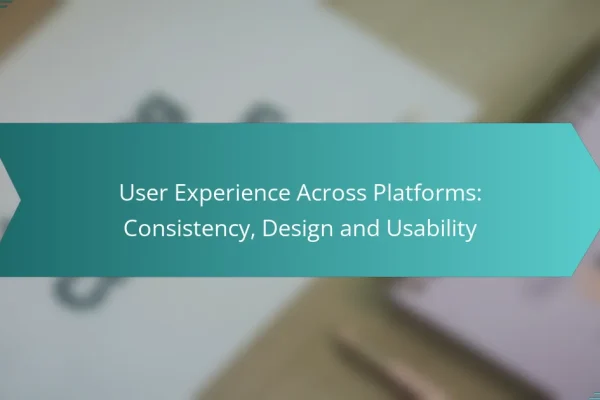 User Experience Across Platforms: Consistency, Design and Usability